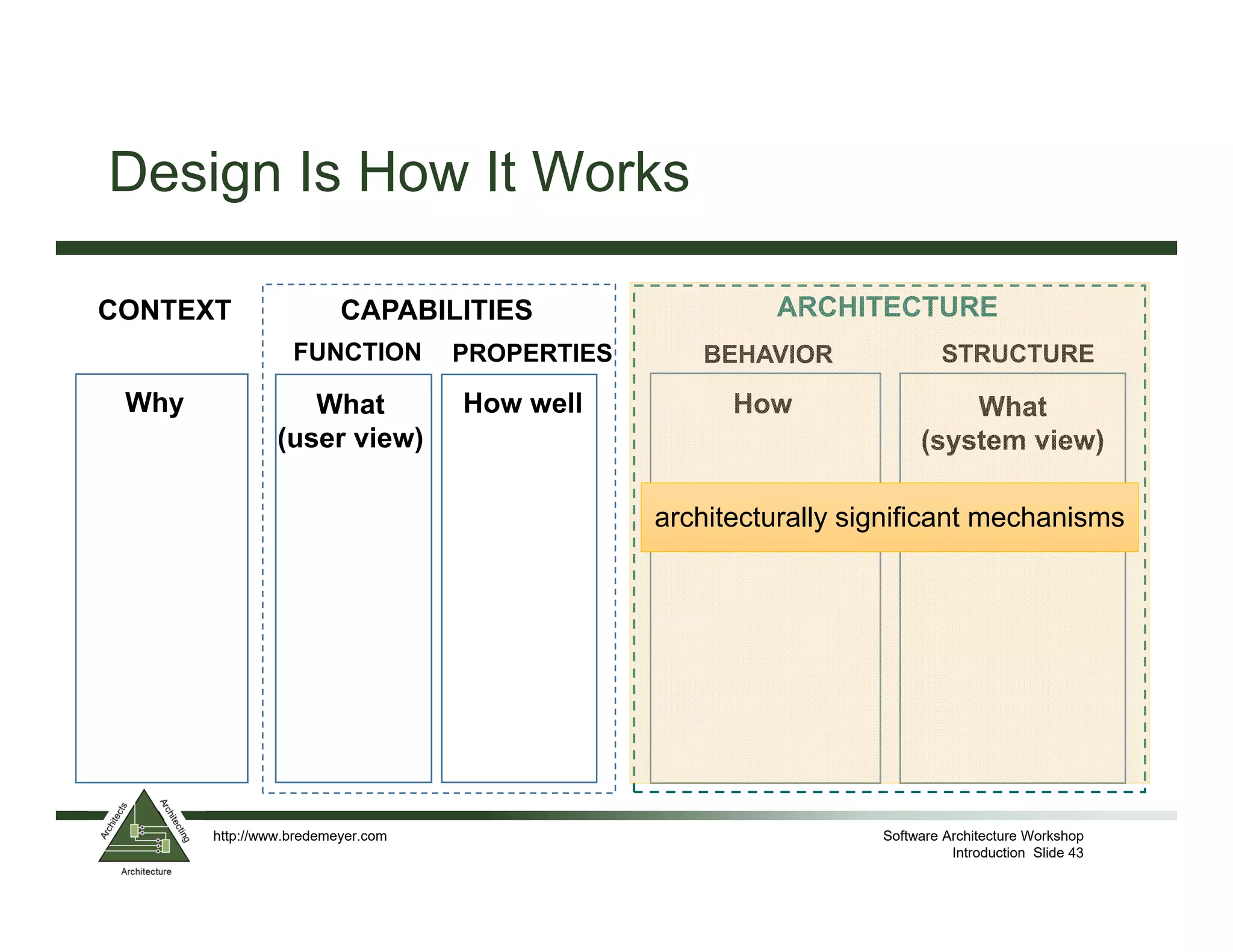 Design Is How It Works

CONTEXT

Why

CAPABILITIES

FUNCTION

What (user view)

PROPERTIES

How well

ARCHITECTURE

BEHAVIOR

How

STRUCTURE

What (system view)

architecturally significant mechanisms

Architects
Architecting
Architecture

http://www.bredemeyer.com

Software Architecture Workshop
Introduction Slide 43